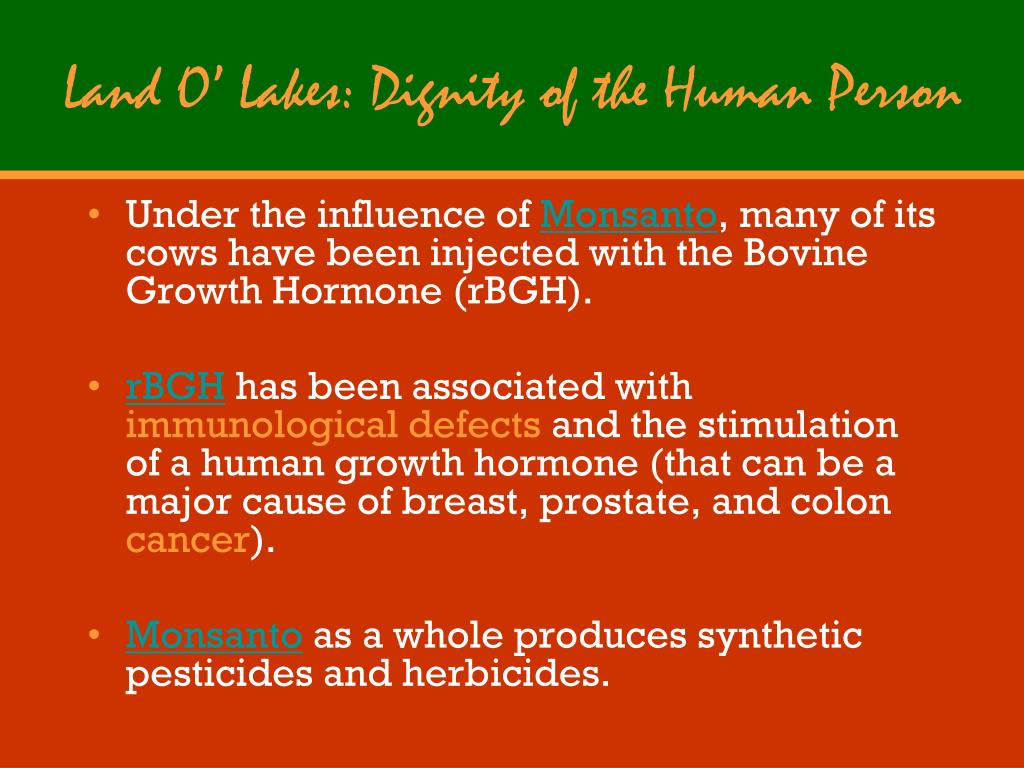 Land O' Lakes: Dignity of the Human Person

• Under the influence of Monsanto, many of its cows have been injected with the Bovine Growth Hormone (rBGH).

• rBGH has been associated with immunological defects and the stimulation of a human growth hormone (that can be a major cause of breast, prostate, and colon cancer).

• Monsanto as a whole produces synthetic pesticides and herbicides.